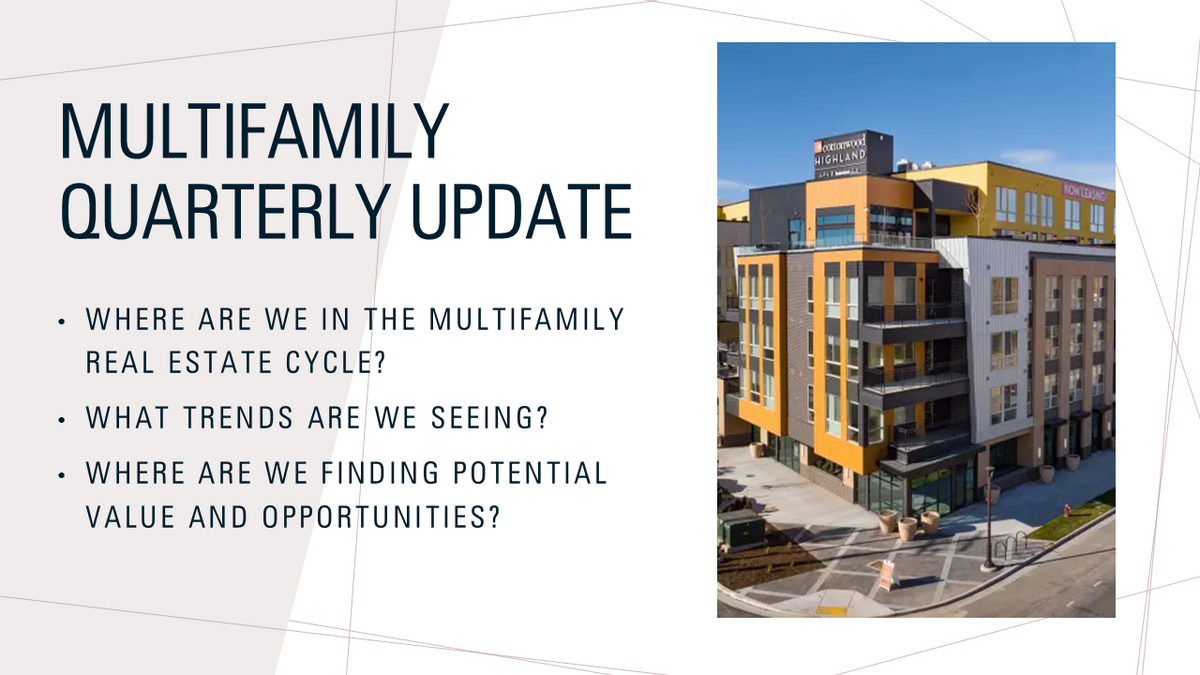 MULTIFAMILY QUARTERLY UPDATE

• WHERE ARE WE IN THE MULTIFAMILY REAL ESTATE CYCLE?

• WHAT TRENDS ARE WE SEEING?

• WHERE ARE WE FINDING POTENTIAL VALUE AND OPPORTUNITIES?

cottonwood HIGHLAND

NOW LEASING